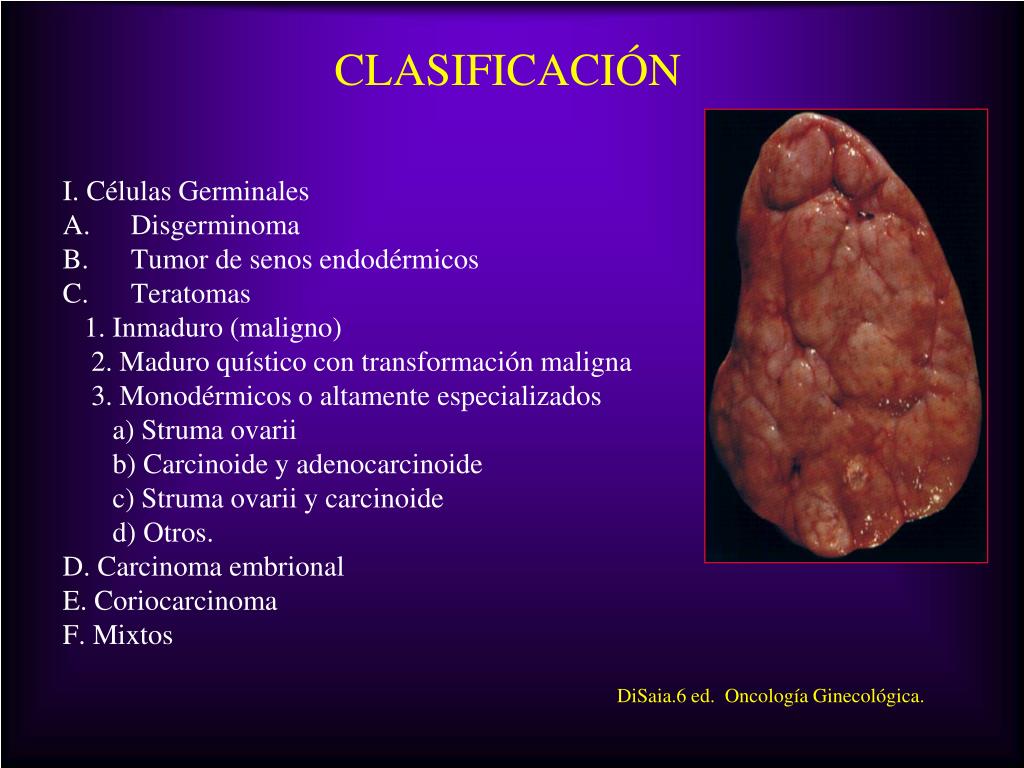 CLASIFICACIÓN

I. Células Germinales
A. Disgerminoma
B. Tumor de senos endodérmicos
C. Teratomas
1. Inmaduro (maligno)
2. Maduro quístico con transformación maligna
3. Monodérmicos o altamente especializados
a) Struma ovarii
b) Carcinoide y adenocarcinoide
c) Struma ovarii y carcinoide
d) Otros.
D. Carcinoma embrional
E. Coriocarcinoma
F. Mixtos

DiSaia.6 ed. Oncología Ginecológica.